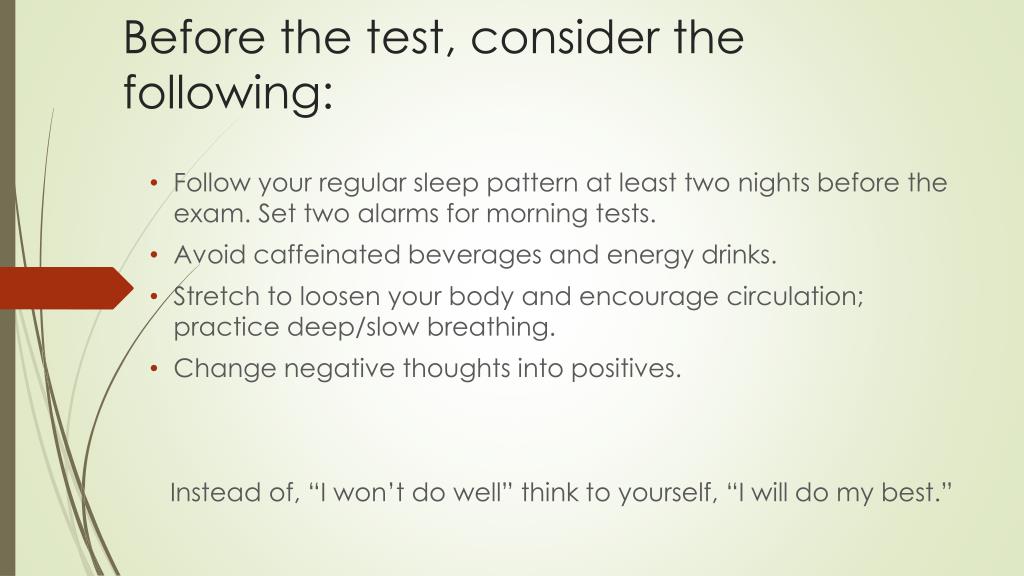 Before the test, consider the following:

• Follow your regular sleep pattern at least two nights before the exam. Set two alarms for morning tests.
• Avoid caffeinated beverages and energy drinks.
• Stretch to loosen your body and encourage circulation; practice deep/slow breathing.
• Change negative thoughts into positives.

Instead of, “I won’t do well” think to yourself, “I will do my best.”